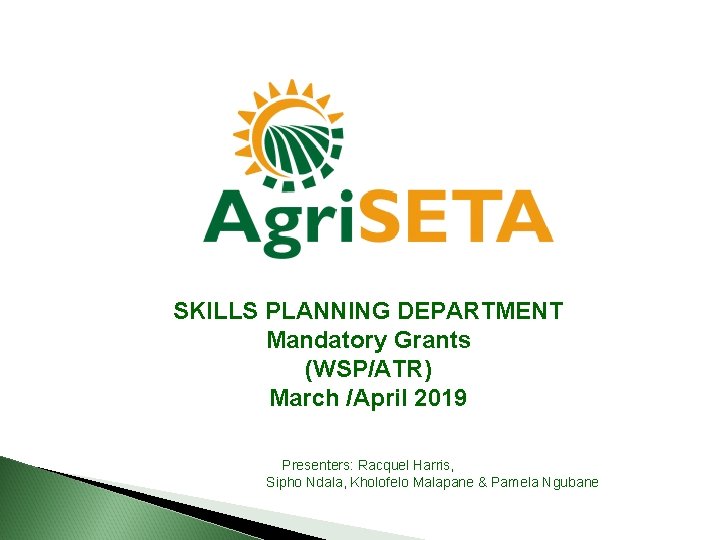 AgriSETA

SKILLS PLANNING DEPARTMENT
Mandatory Grants
(WSP/ATR)
March /April 2019

Presenters: Racquel Harris,
Sipho Ndala, Kholofelo Malapane & Pamela Ngubane